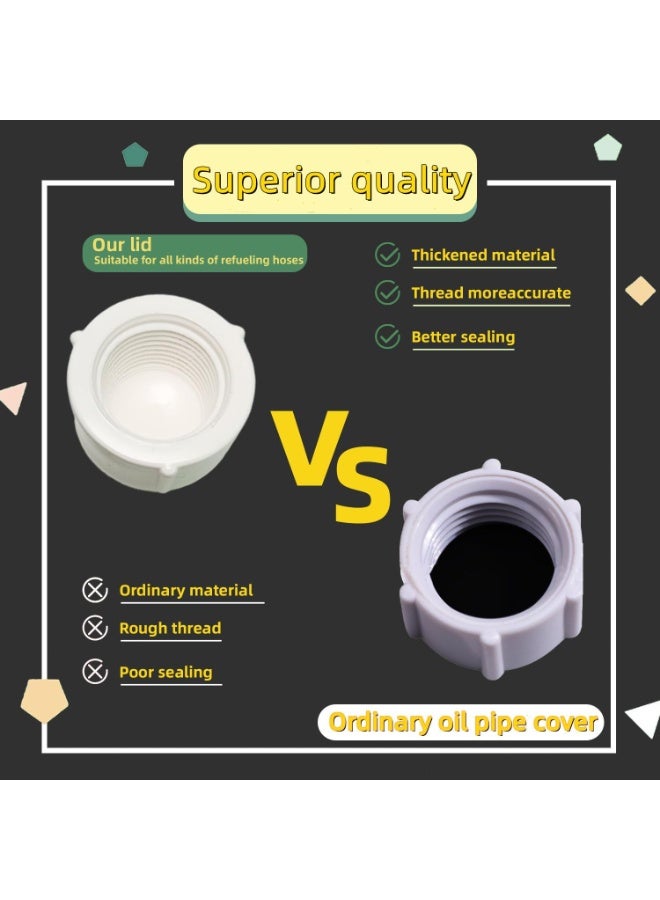 Superior quality

Our lid
Suitable for all kinds of refueling hoses

Thickened material
Thread moreaccurate
Better sealing

Vs

Ordinary material
Rough thread
Poor sealing

Ordinary oil pipe cover